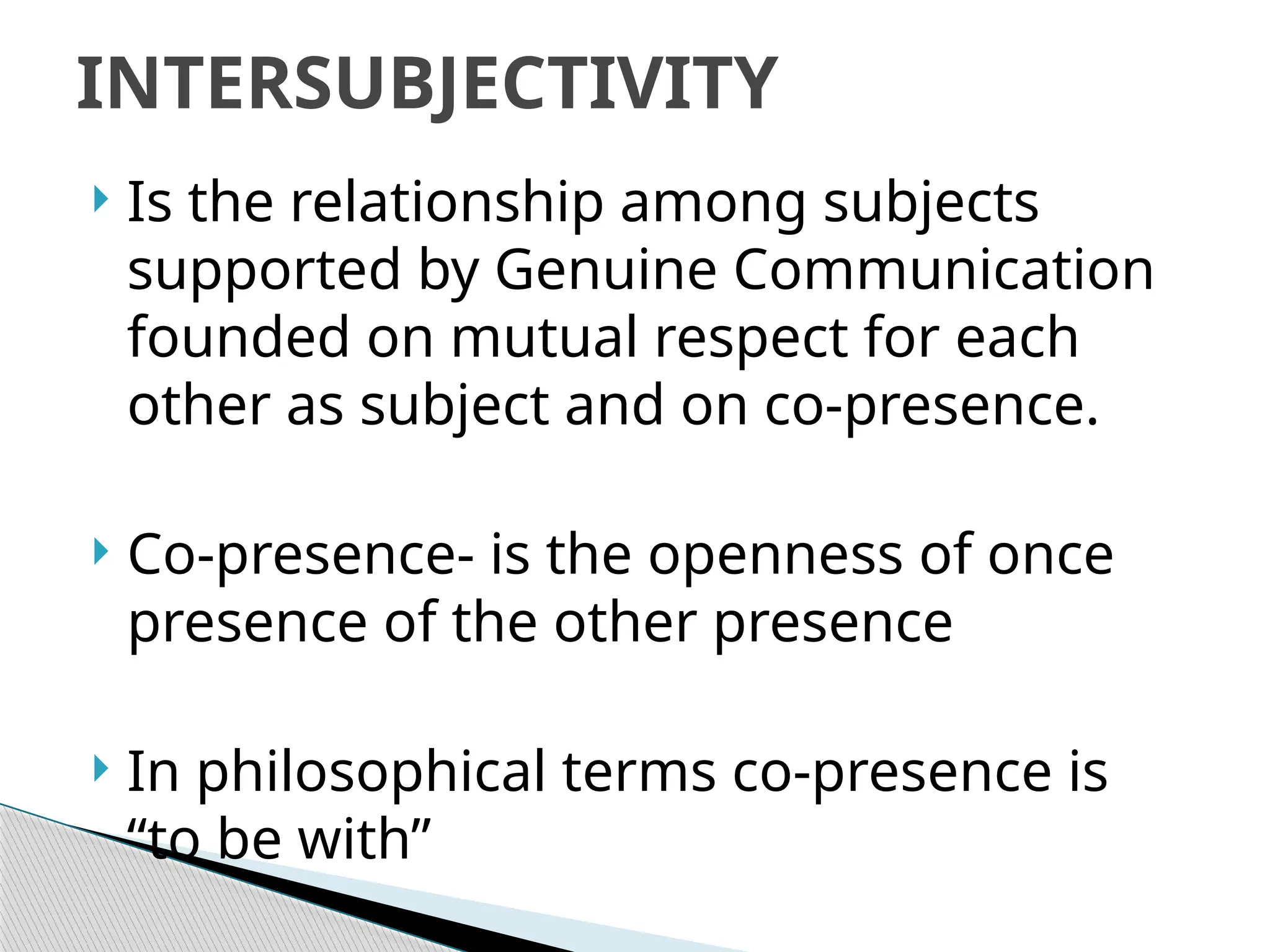 INTERSUBJECTIVITY

Is the relationship among subjects supported by Genuine Communication founded on mutual respect for each other as subject and on co-presence.

Co-presence- is the openness of once presence of the other presence

In philosophical terms co-presence is “to be with”